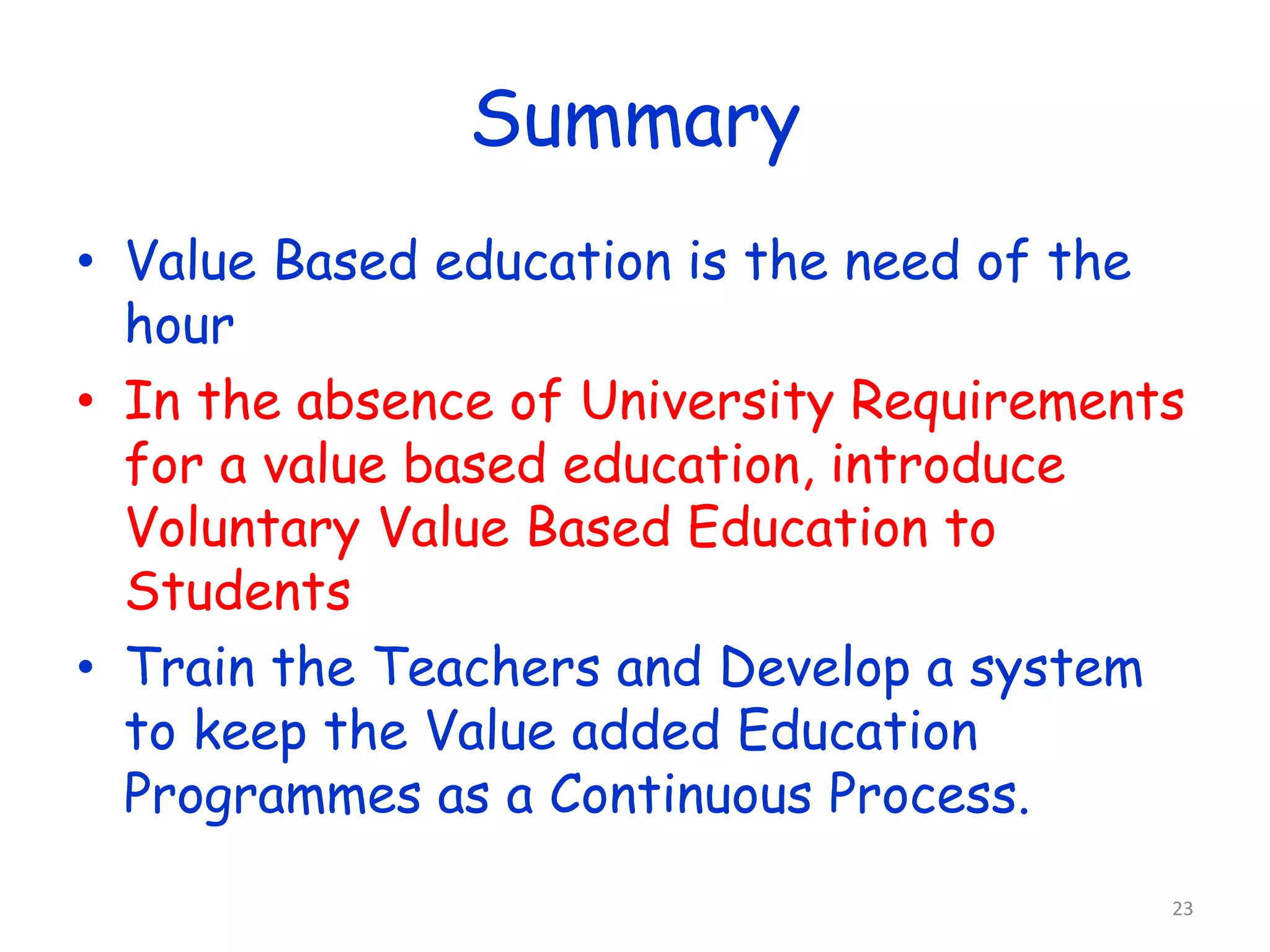 Summary

• Value Based education is the need of the hour

• In the absence of University Requirements for a value based education, introduce Voluntary Value Based Education to Students

• Train the Teachers and Develop a system to keep the Value added Education Programmes as a Continuous Process.

23